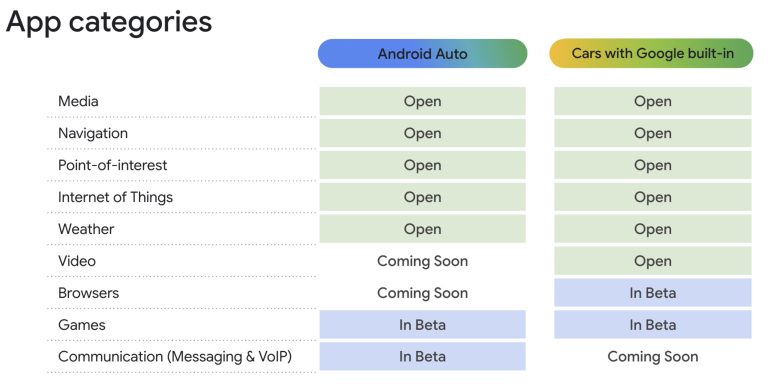 App categories

|  | Android Auto | Cars with Google built-in |
|---|---|---|
| Media | Open | Open |
| Navigation | Open | Open |
| Point-of-interest | Open | Open |
| Internet of Things | Open | Open |
| Weather | Open | Open |
| Video | Coming Soon | Open |
| Browsers | Coming Soon | In Beta |
| Games | In Beta | In Beta |
| Communication (Messaging & VoIP) | In Beta | Coming Soon |